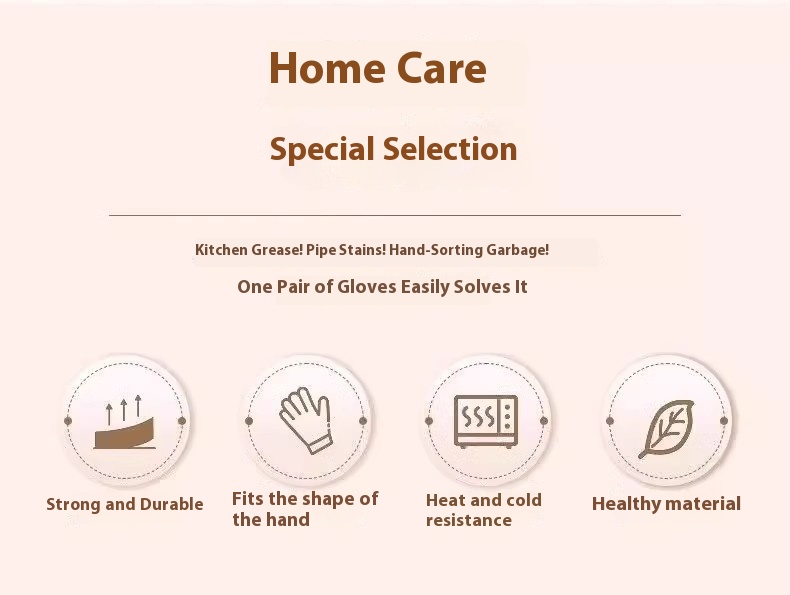 Home Care

Special Selection

Kitchen Grease! Pipe Stains! Hand-Sorting Garbage!

One Pair of Gloves Easily Solves It

Strong and Durable

Fits the shape of the hand

Heat and cold resistance

Healthy material